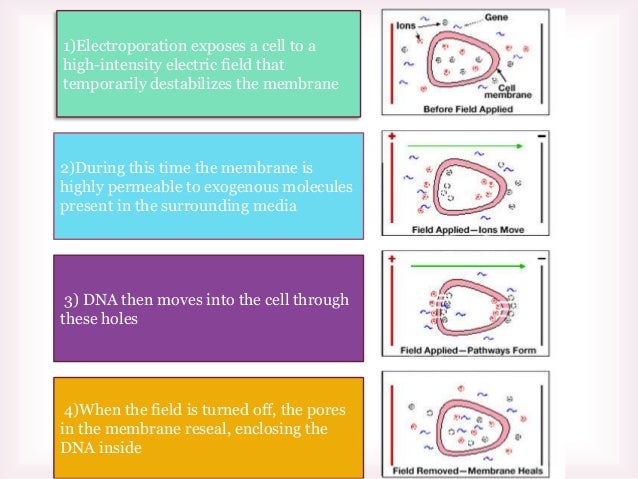 1)Electroporation exposes a cell to a high-intensity electric field that temporarily destabilizes the membrane

Ions

Gene

Cell membrane

Before Field Applied

2)During this time the membrane is highly permeable to exogenous molecules present in the surrounding media

+

−

Field Applied—Ions Move

3) DNA then moves into the cell through these holes

+

−

Field Applied—Pathways Form

4)When the field is turned off, the pores in the membrane reseal, enclosing the DNA inside

Field Removed—Membrane Heals